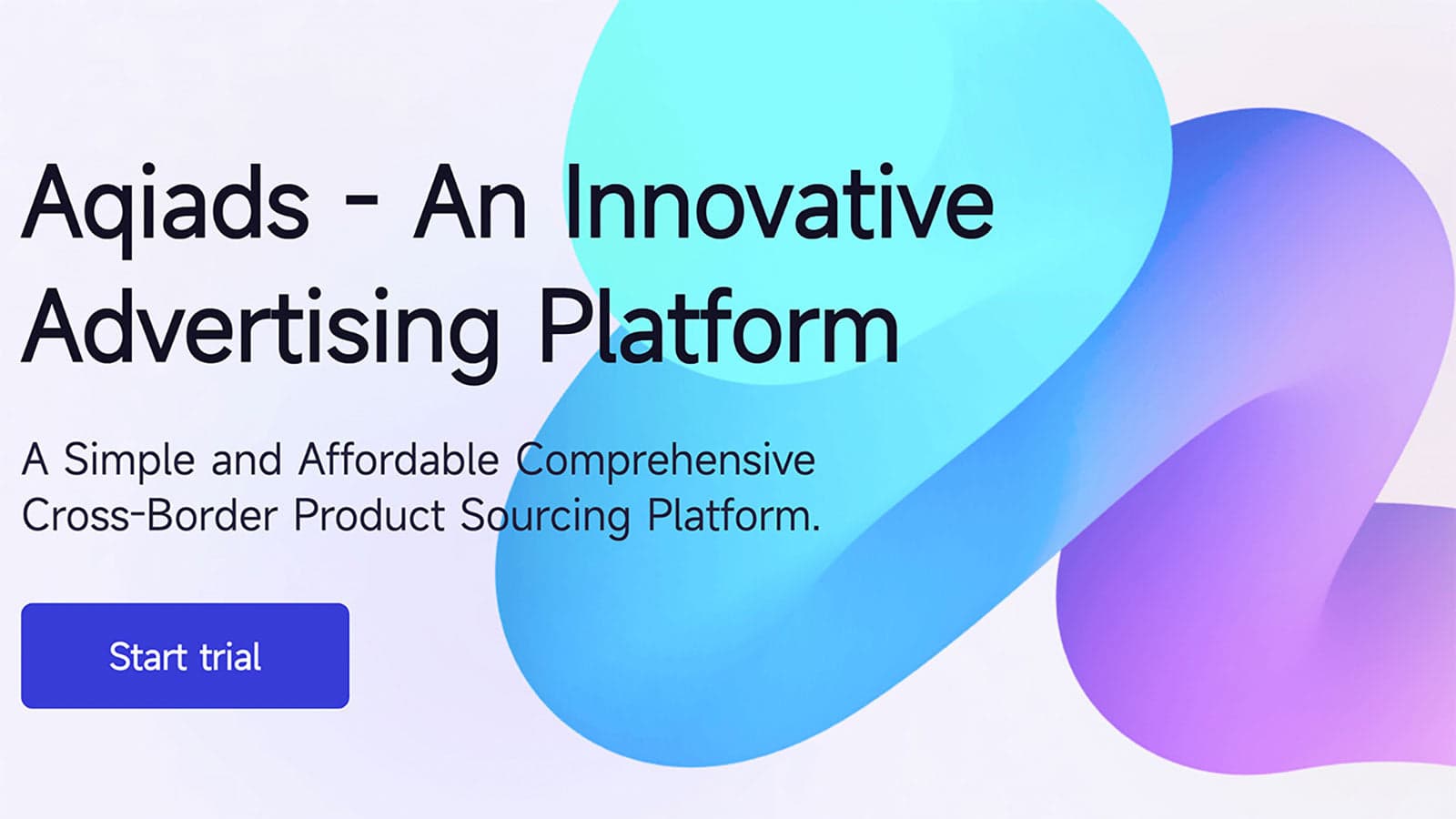 Aqiads - An Innovative Advertising Platform

A Simple and Affordable Comprehensive Cross-Border Product Sourcing Platform.

Start trial